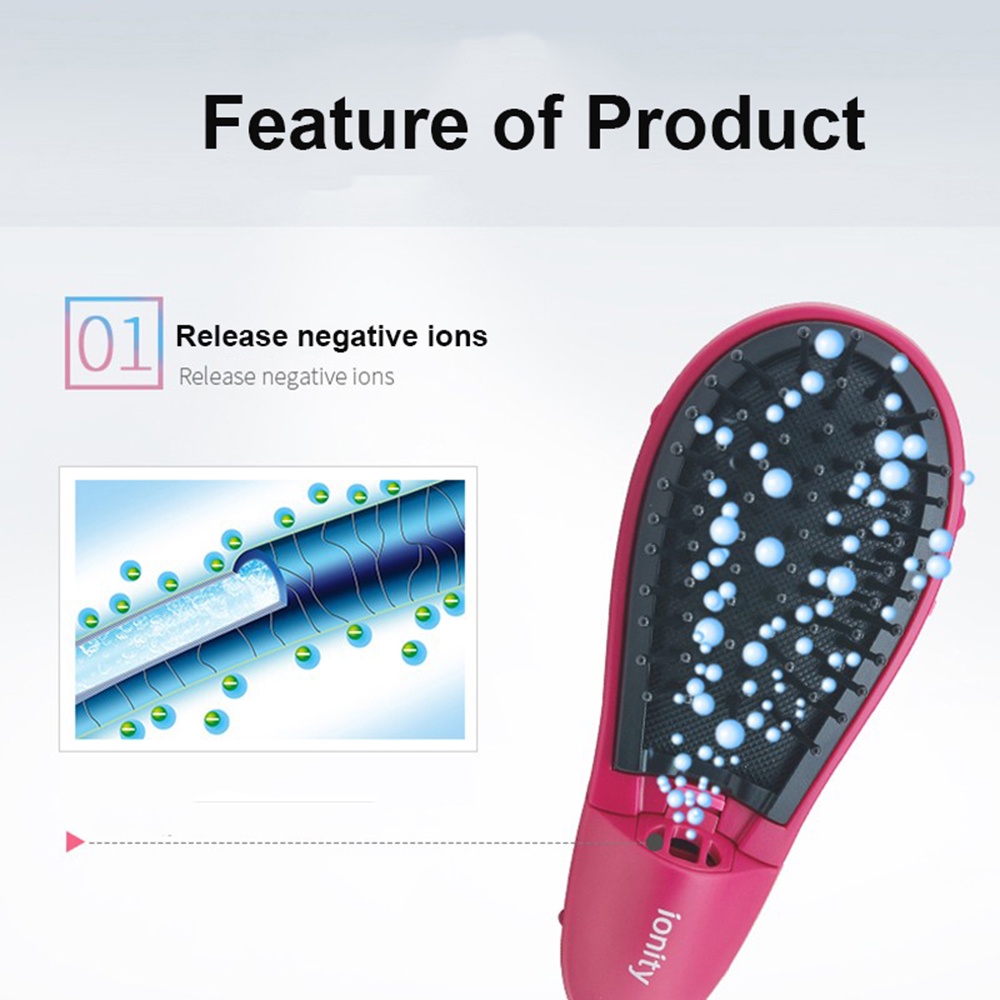 Feature of Product

01 Release negative ions
Release negative ions

ionity